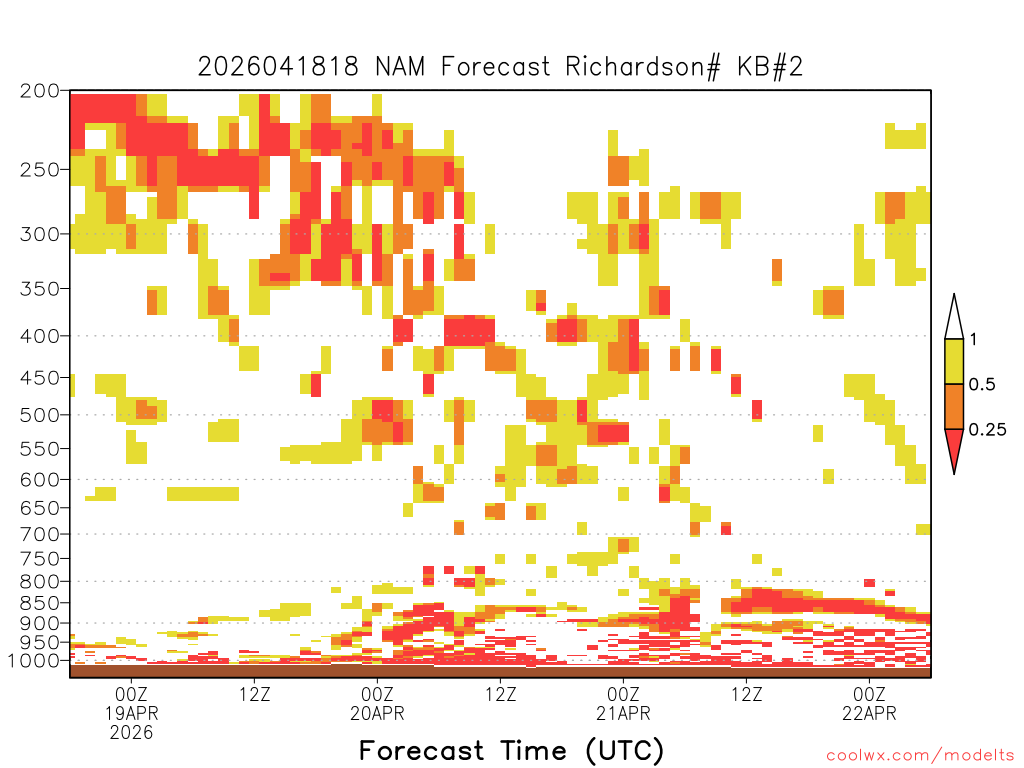 2026041818 NAM Forecast Richardson# KB#2

200
250
300
350
400
450
500
550
600
650
700
750
800
850
900
950
1000

1
0.5
0.25

00Z
19APR
2026
12Z
00Z
20APR
12Z
00Z
21APR
12Z
00Z
22APR

Forecast Time (UTC)

coolwx.com/modelts